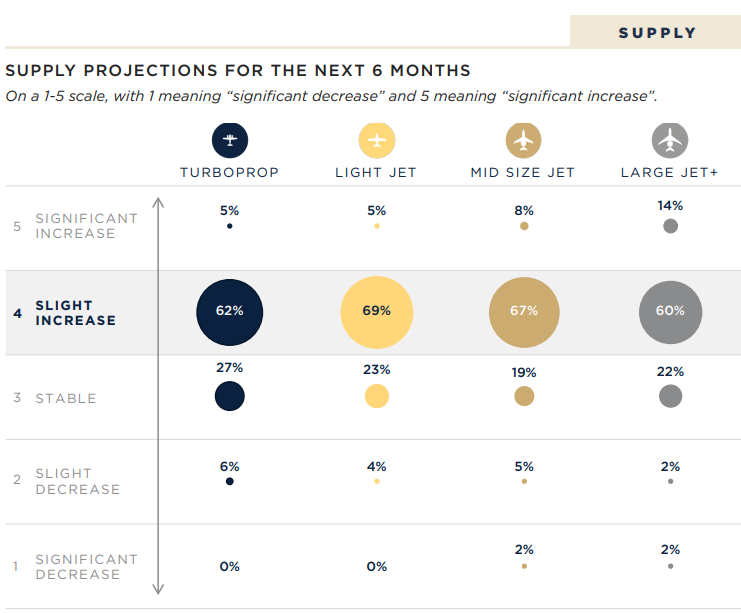 SUPPLY

SUPPLY PROJECTIONS FOR THE NEXT 6 MONTHS

On a 1-5 scale, with 1 meaning “significant decrease” and 5 meaning “significant increase”.

| | TURBOPROP | LIGHT JET | MID SIZE JET | LARGE JET+ |
|---|---|---|---|---|
| 5 SIGNIFICANT INCREASE | 5% | 5% | 8% | 14% |
| 4 SLIGHT INCREASE | 62% | 69% | 67% | 60% |
| 3 STABLE | 27% | 23% | 19% | 22% |
| 2 SLIGHT DECREASE | 6% | 4% | 5% | 2% |
| 1 SIGNIFICANT DECREASE | 0% | 0% | 2% | 2% |